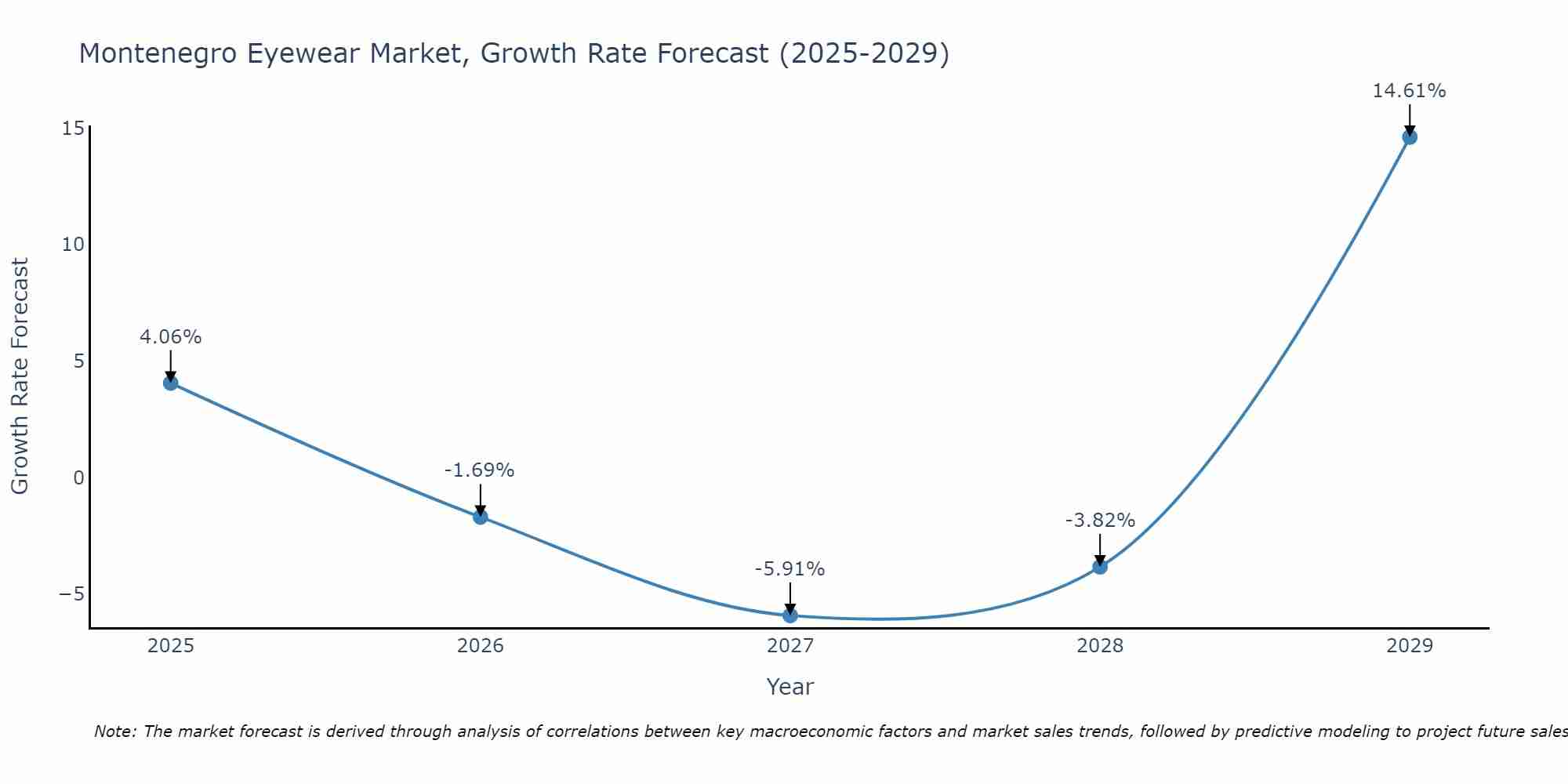 Montenegro Eyewear Market, Growth Rate Forecast (2025-2029)

Growth Rate Forecast

15
10
5
0
−5

4.06%
-1.69%
-5.91%
-3.82%
14.61%

2025
2026
2027
2028
2029

Year

Note: The market forecast is derived through analysis of correlations between key macroeconomic factors and market sales trends, followed by predictive modeling to project future sales